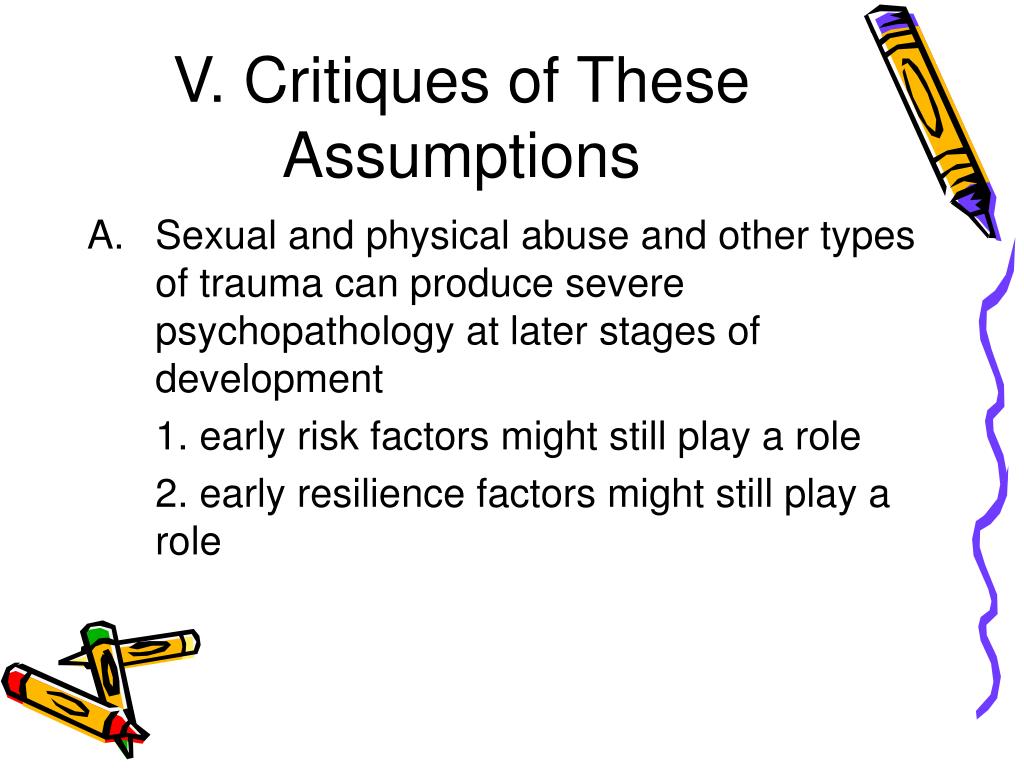 V. Critiques of These Assumptions

A. Sexual and physical abuse and other types of trauma can produce severe psychopathology at later stages of development

1. early risk factors might still play a role

2. early resilience factors might still play a role